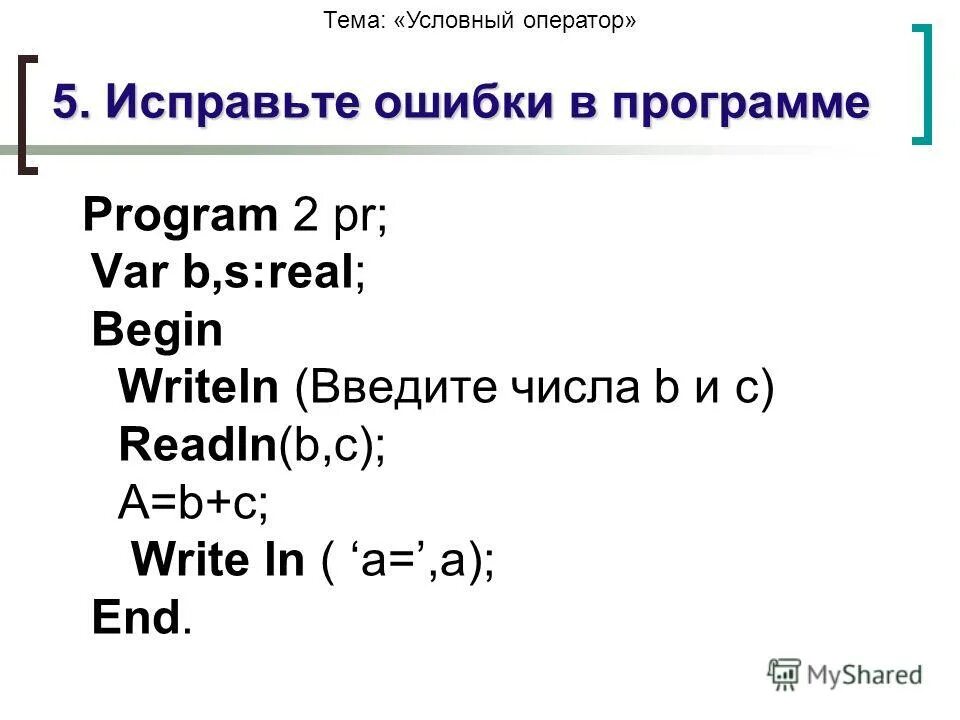 Тема: «Условный оператор»

5. Исправьте ошибки в программе

Program 2 pr;
Var b,s:real;
Begin
Writeln (Введите числа b и c)
Readln(b,c);
A=b+c;
Write ln ( ‘a=’,a);
End.

MyShared